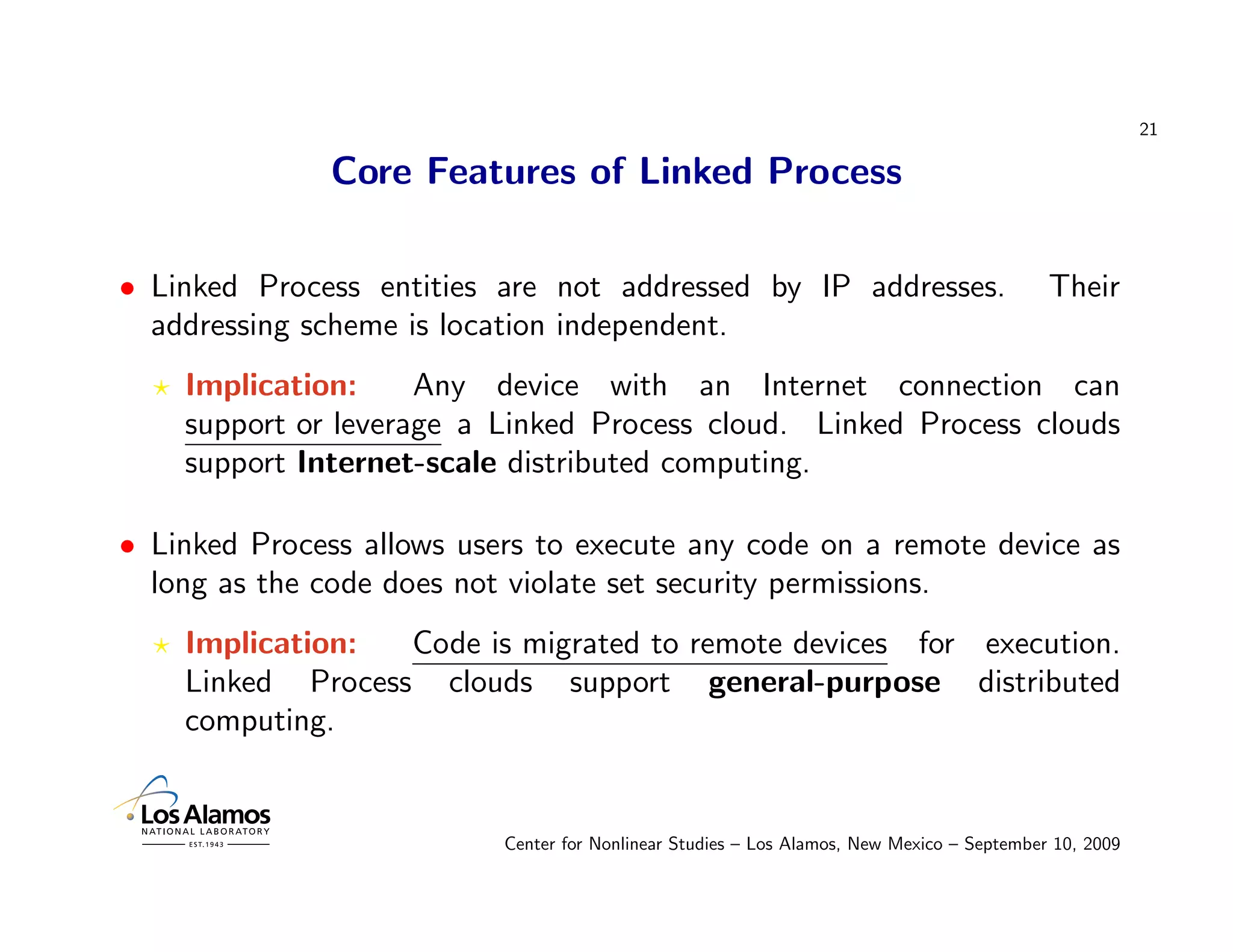 21

Core Features of Linked Process

• Linked Process entities are not addressed by IP addresses. Their addressing scheme is location independent.

⋆ Implication: Any device with an Internet connection can support or leverage a Linked Process cloud. Linked Process clouds support Internet-scale distributed computing.

• Linked Process allows users to execute any code on a remote device as long as the code does not violate set security permissions.

⋆ Implication: Code is migrated to remote devices for execution. Linked Process clouds support general-purpose distributed computing.

Los Alamos
NATIONAL LABORATORY
EST. 1943

Center for Nonlinear Studies – Los Alamos, New Mexico – September 10, 2009